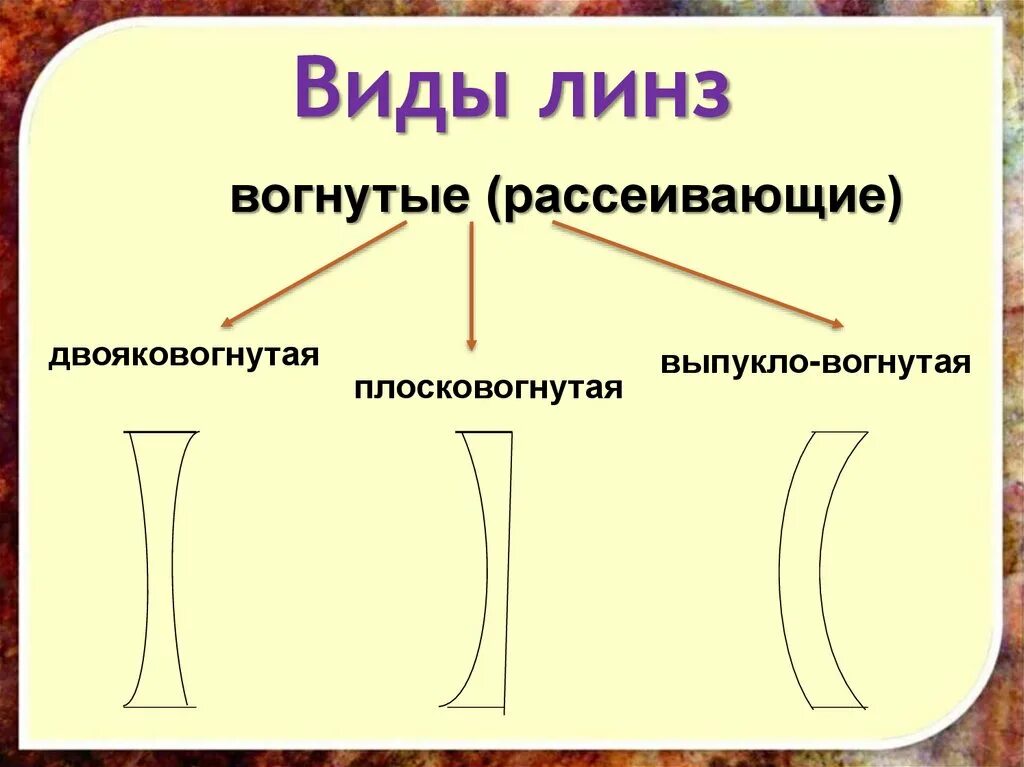 Виды линз

вогнутые (рассеивающие)

двояковогнутая

плосковогнутая

выпукло-вогнутая